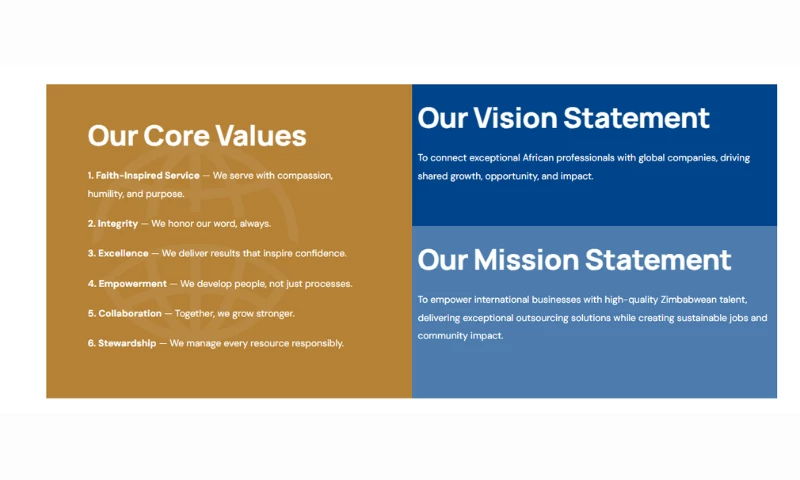 Our Core Values

1. Faith-Inspired Service — We serve with compassion, humility, and purpose.

2. Integrity — We honor our word, always.

3. Excellence — We deliver results that inspire confidence.

4. Empowerment — We develop people, not just processes.

5. Collaboration — Together, we grow stronger.

6. Stewardship — We manage every resource responsibly.

Our Vision Statement

To connect exceptional African professionals with global companies, driving shared growth, opportunity, and impact.

Our Mission Statement

To empower international businesses with high-quality Zimbabwean talent, delivering exceptional outsourcing solutions while creating sustainable jobs and community impact.